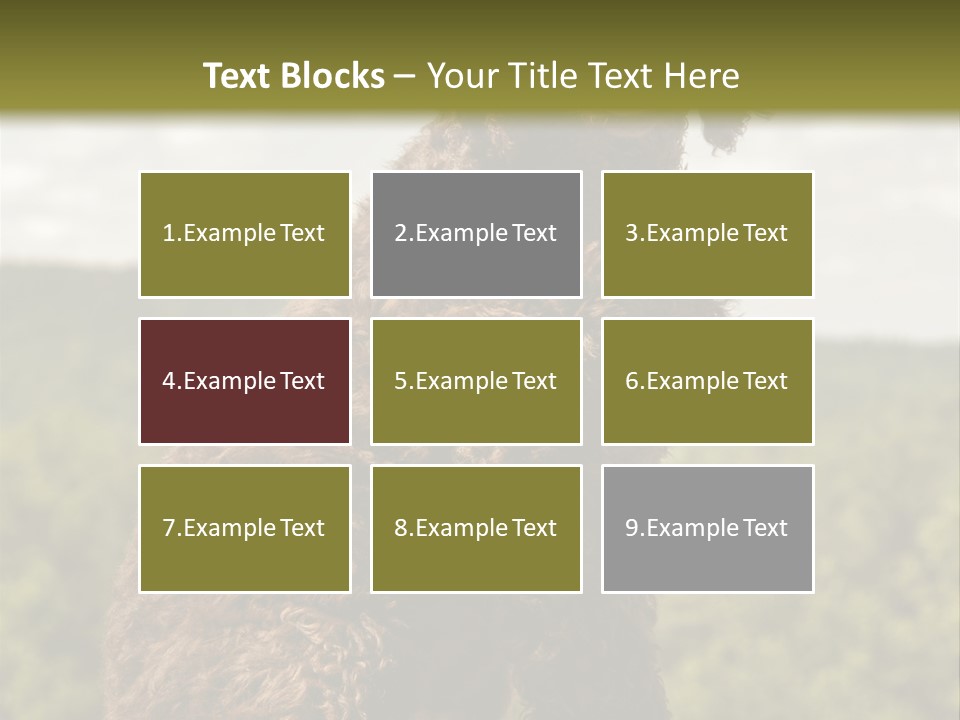 Text Blocks – Your Title Text Here

1.Example Text

2.Example Text

3.Example Text

4.Example Text

5.Example Text

6.Example Text

7.Example Text

8.Example Text

9.Example Text